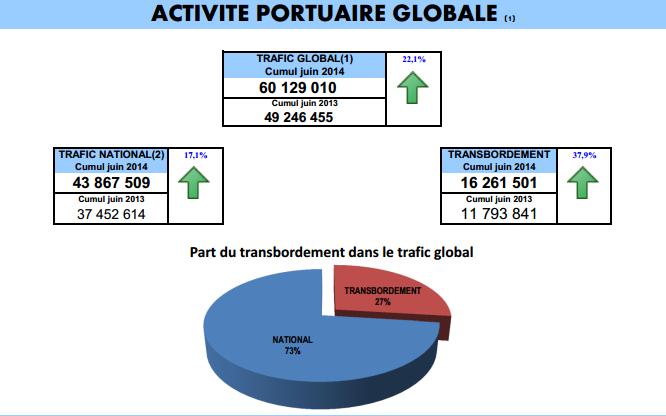 ACTIVITE PORTUAIRE GLOBALE (1)

TRAFIC GLOBAL(1)
Cumul juin 2014
60 129 010
Cumul juin 2013
49 246 455
22,1%

TRAFIC NATIONAL(2)
Cumul juin 2014
43 867 509
Cumul juin 2013
37 452 614
17,1%

TRANSBORDEMENT
Cumul juin 2014
16 261 501
Cumul juin 2013
11 793 841
37,9%

Part du transbordement dans le trafic global

TRANSBORDEMENT
27%

NATIONAL
73%